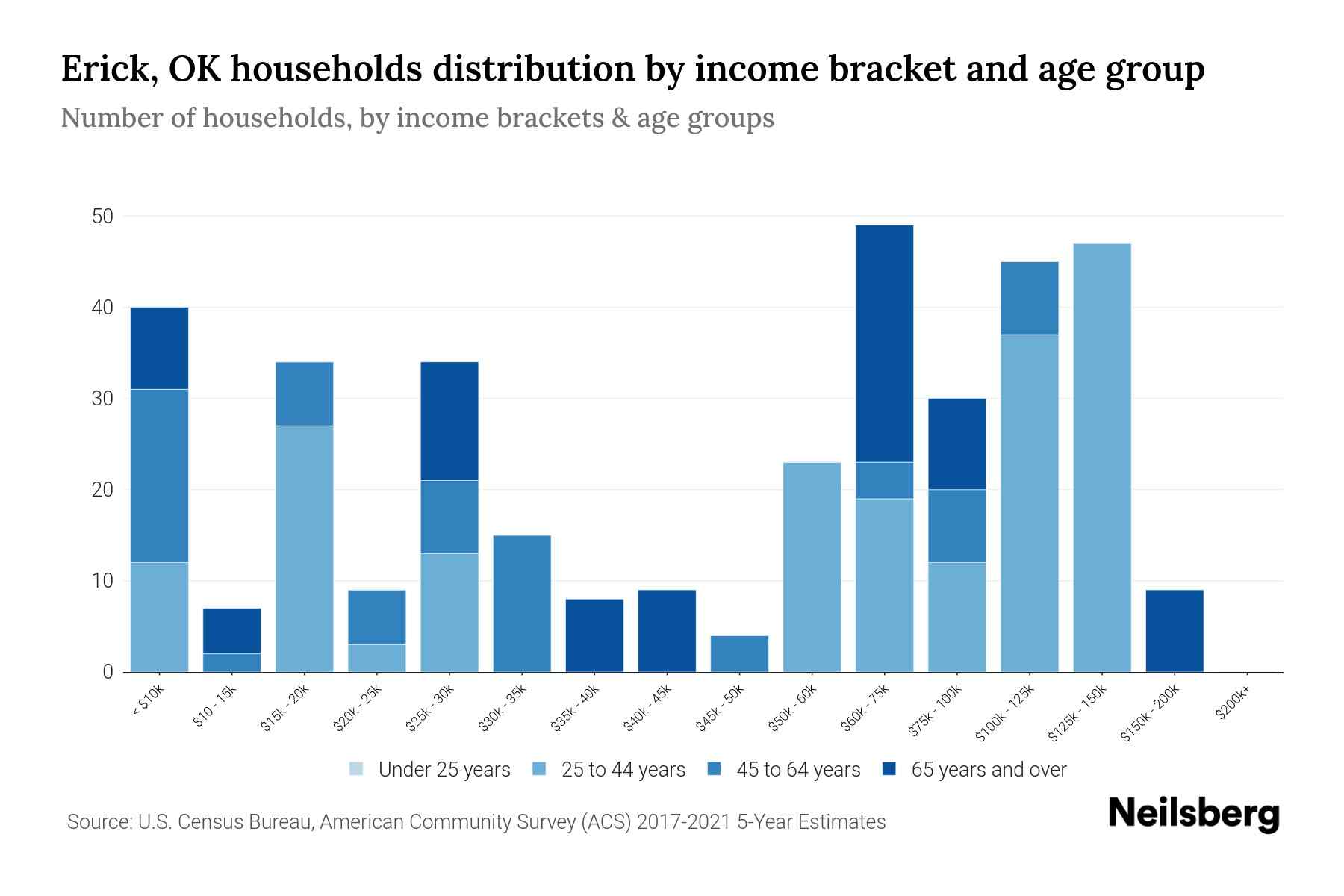 Erick, OK households distribution by income bracket and age group

Number of households, by income brackets & age groups

50
40
30
20
10
0

< $10k
$10 - 15k
$15k - 20k
$20k - 25k
$25k - 30k
$30k - 35k
$35k - 40k
$40k - 45k
$45k - 50k
$50k - 60k
$60k - 75k
$75k - 100k
$100k - 125k
$125k - 150k
$150k - 200k
$200k+

Under 25 years
25 to 44 years
45 to 64 years
65 years and over

Source: U.S. Census Bureau, American Community Survey (ACS) 2017-2021 5-Year Estimates

Neilsberg